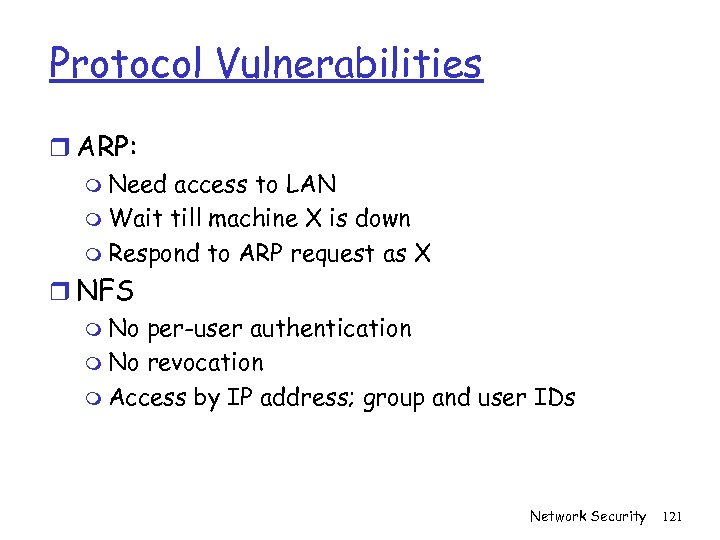 Protocol Vulnerabilities

ARP:
Need access to LAN
Wait till machine X is down
Respond to ARP request as X

NFS
No per-user authentication
No revocation
Access by IP address; group and user IDs

Network Security 121